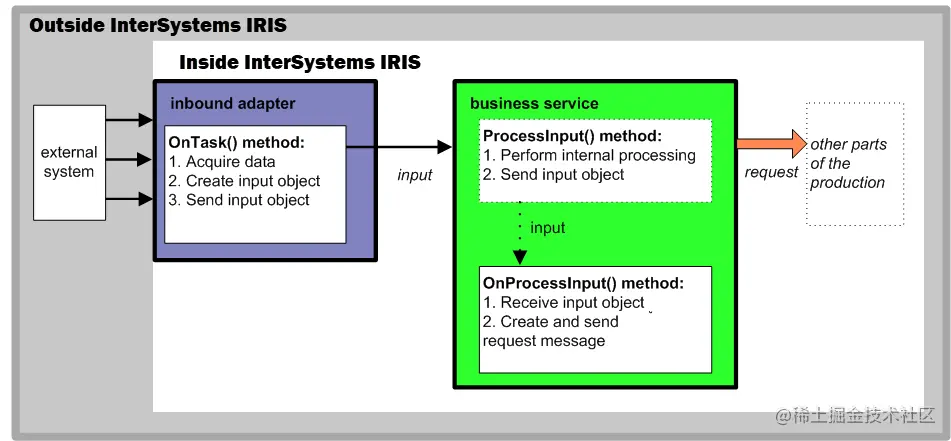 Outside InterSystems IRIS

Inside InterSystems IRIS

external system

inbound adapter

OnTask() method:
1. Acquire data
2. Create input object
3. Send input object

input

business service

ProcessInput() method:
1. Perform internal processing
2. Send input object

input

OnProcessInput() method:
1. Receive input object
2. Create and send request message

request

other parts of the production

@稀土掘金技术社区